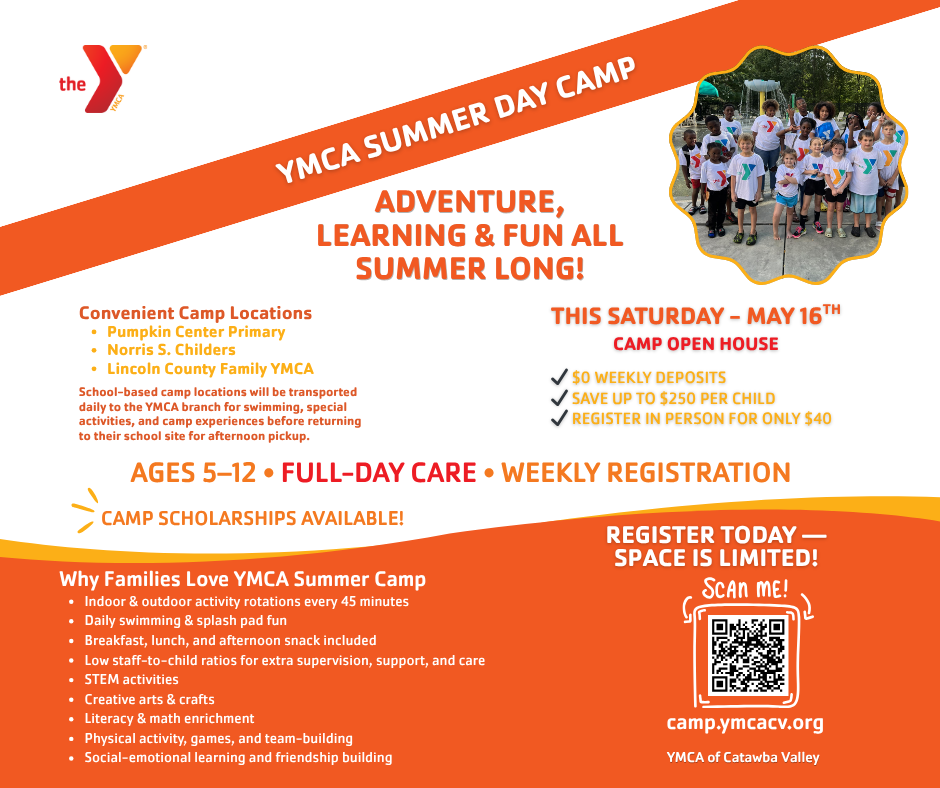 the YMCA

YMCA SUMMER DAY CAMP

ADVENTURE, LEARNING & FUN ALL SUMMER LONG!

Convenient Camp Locations
• Pumpkin Center Primary
• Norris S. Childers
• Lincoln County Family YMCA

School-based camp locations will be transported daily to the YMCA branch for swimming, special activities, and camp experiences before returning to their school site for afternoon pickup.

THIS SATURDAY – MAY 16$^{TH}$
CAMP OPEN HOUSE
✓ $0 WEEKLY DEPOSITS
✓ SAVE UP TO $250 PER CHILD
✓ REGISTER IN PERSON FOR ONLY $40

AGES 5–12 • FULL-DAY CARE • WEEKLY REGISTRATION

CAMP SCHOLARSHIPS AVAILABLE!

Why Families Love YMCA Summer Camp
• Indoor & outdoor activity rotations every 45 minutes
• Daily swimming & splash pad fun
• Breakfast, lunch, and afternoon snack included
• Low staff-to-child ratios for extra supervision, support, and care
• STEM activities
• Creative arts & crafts
• Literacy & math enrichment
• Physical activity, games, and team-building
• Social-emotional learning and friendship building

REGISTER TODAY — SPACE IS LIMITED!
SCAN ME!
camp.ymcacv.org
YMCA of Catawba Valley